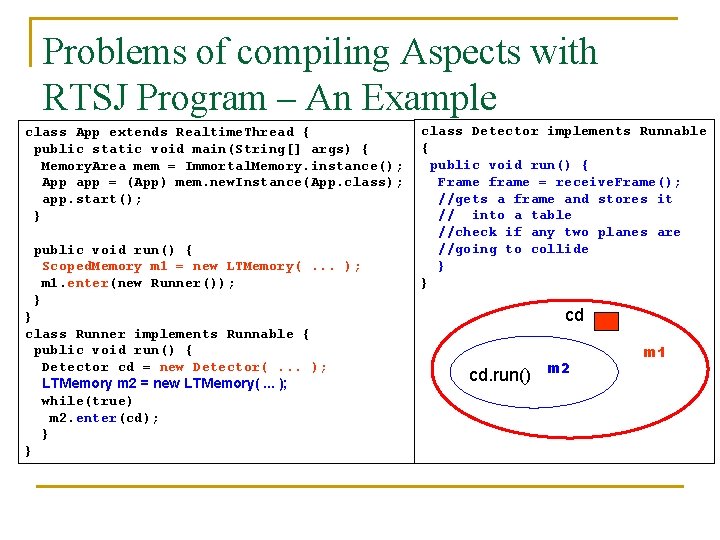 Problems of compiling Aspects with RTSJ Program – An Example

class App extends RealtimeThread {
 public static void main(String[] args) {
  MemoryArea mem = ImmortalMemory.instance();
  App app = (App) mem.newInstance(App.class);
  app.start();
 }

 public void run() {
  ScopedMemory m1 = new LTMemory( ... );
  m1.enter(new Runner());
 }
}
class Runner implements Runnable {
 public void run() {
  Detector cd = new Detector( ... );
  LTMemory m2 = new LTMemory( ... );
  while(true)
   m2.enter(cd);
 }
}

class Detector implements Runnable
{
 public void run() {
  Frame frame = receiveFrame();
  //gets a frame and stores it
  //  into a table
  //check if any two planes are
  //going to collide
 }
}

cd

m1

cd.run()

m2